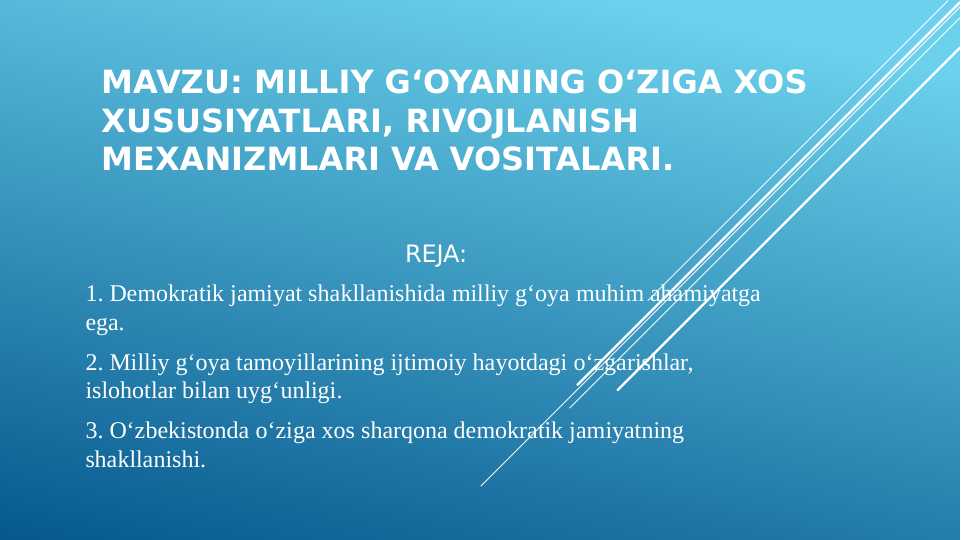 MAVZU: MILLIY G‘OYANING O‘ZIGA XOS XUSUSIYATLARI, RIVOJLANISH MEXANIZMLARI VA VOSITALARI.

REJA:

1. Demokratik jamiyat shakllanishida milliy g‘oya muhim ahamiyatga ega.

2. Milliy g‘oya tamoyillarining ijtimoiy hayotdagi o‘zgarishlar, islohotlar bilan uyg‘unligi.

3. O‘zbekistonda o‘ziga xos sharqona demokratik jamiyatning shakllanishi.